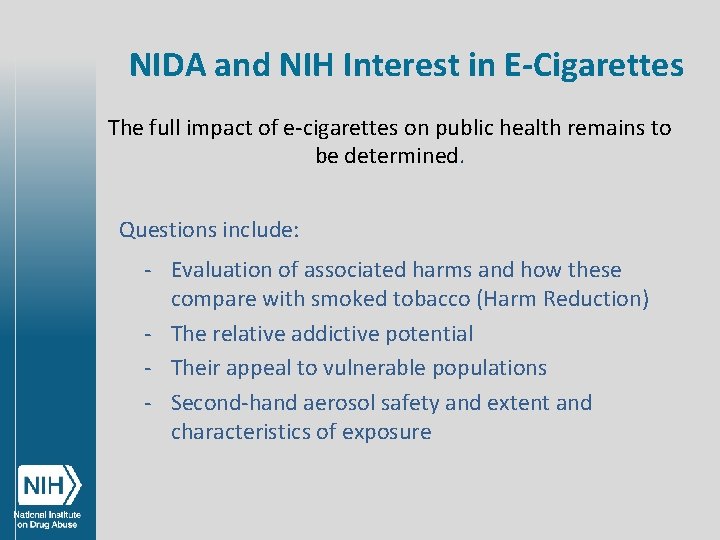 NIDA and NIH Interest in E-Cigarettes

The full impact of e-cigarettes on public health remains to be determined.

Questions include:

- Evaluation of associated harms and how these compare with smoked tobacco (Harm Reduction)
- The relative addictive potential
- Their appeal to vulnerable populations
- Second-hand aerosol safety and extent and characteristics of exposure

NIH
National Institute on Drug Abuse